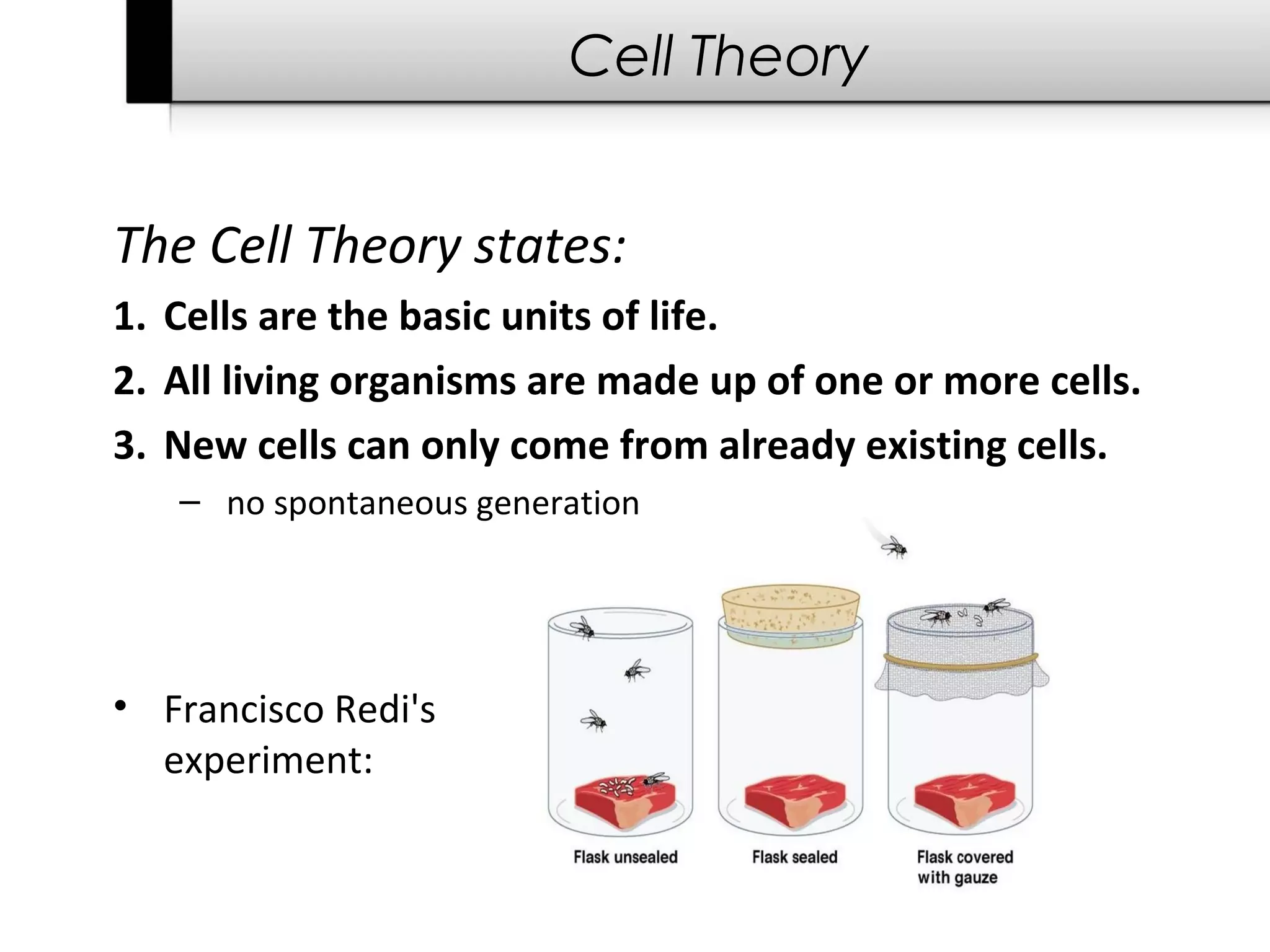 Cell Theory

The Cell Theory states:

1. Cells are the basic units of life.
2. All living organisms are made up of one or more cells.
3. New cells can only come from already existing cells.
– no spontaneous generation

• Francisco Redi's experiment:

Flask unsealed

Flask sealed

Flask covered with gauze